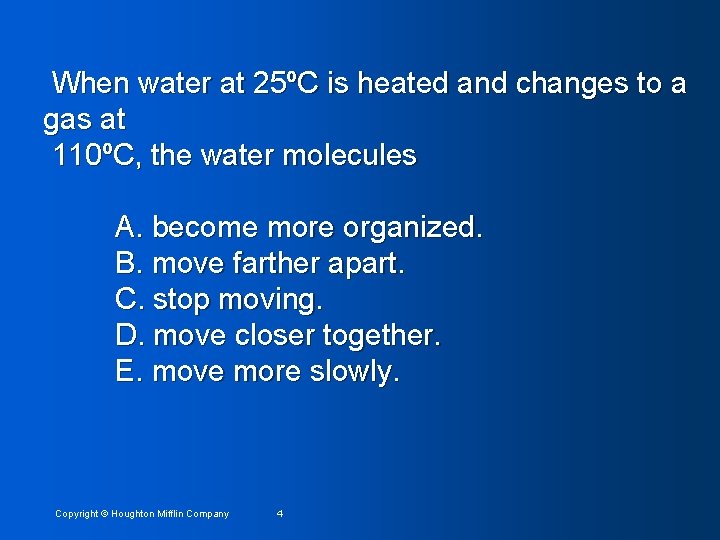 When water at 25ºC is heated and changes to a gas at
110ºC, the water molecules

A. become more organized.
B. move farther apart.
C. stop moving.
D. move closer together.
E. move more slowly.

Copyright © Houghton Mifflin Company 4